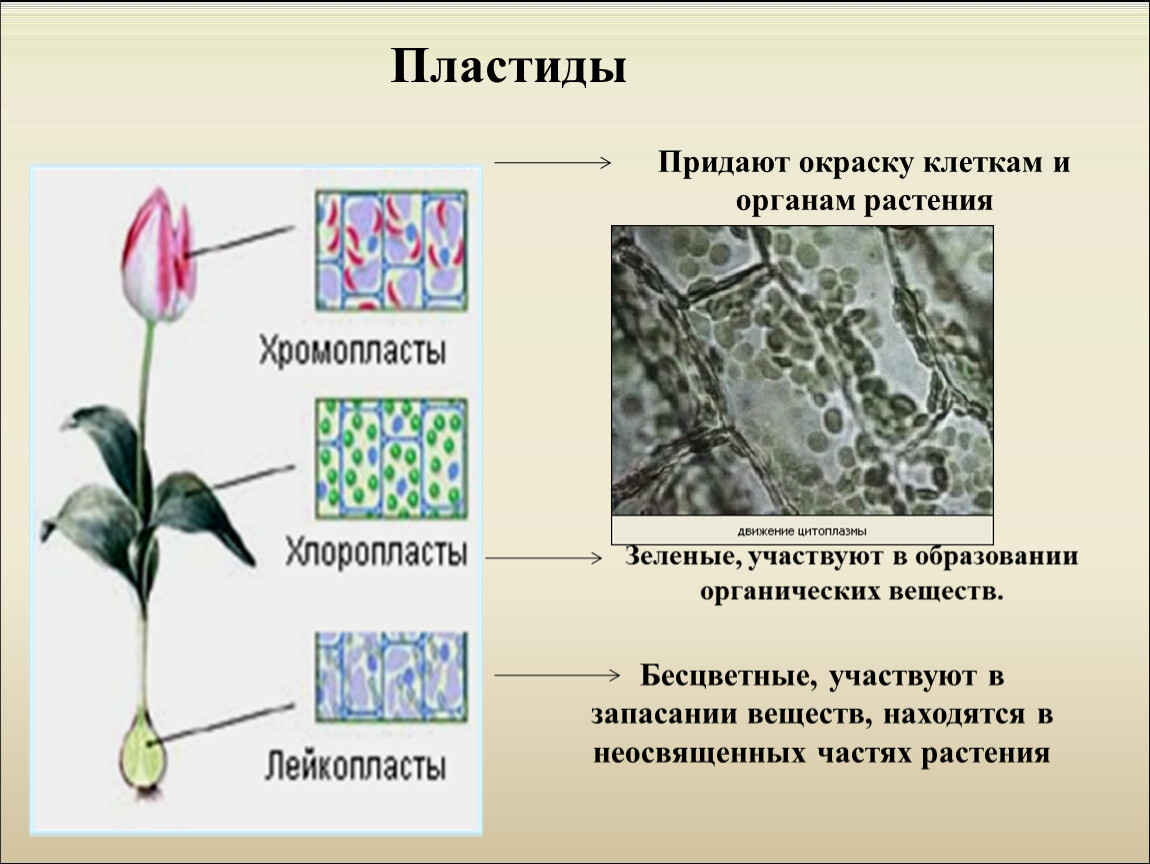 Пластиды

Хромопласты

Хлоропласты

Лейкопласты

Придают окраску клеткам и органам растения

движение цитоплазмы

Зеленые, участвуют в образовании органических веществ.

Бесцветные, участвуют в запасании веществ, находятся в неосвященных частях растения